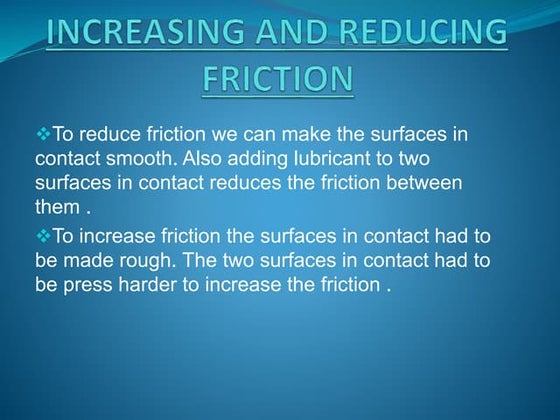 INCREASING AND REDUCING FRICTION

❖To reduce friction we can make the surfaces in contact smooth. Also adding lubricant to two surfaces in contact reduces the friction between them .

❖To increase friction the surfaces in contact had to be made rough. The two surfaces in contact had to be press harder to increase the friction .